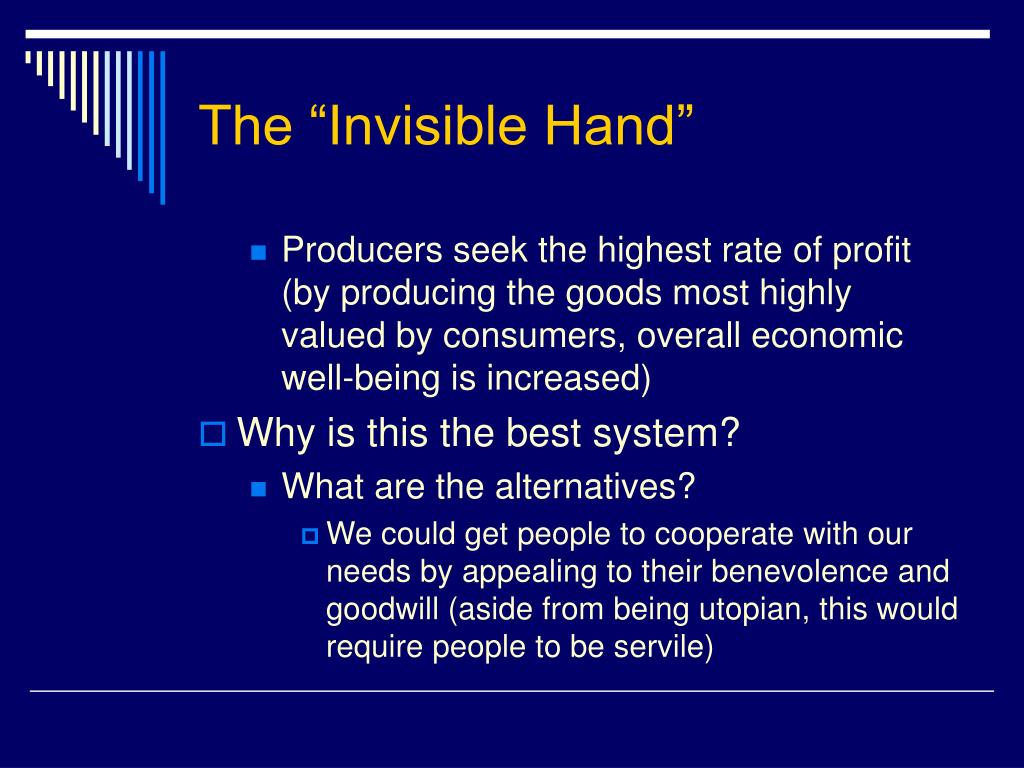 The “Invisible Hand”

Producers seek the highest rate of profit (by producing the goods most highly valued by consumers, overall economic well-being is increased)

Why is this the best system?

What are the alternatives?

We could get people to cooperate with our needs by appealing to their benevolence and goodwill (aside from being utopian, this would require people to be servile)